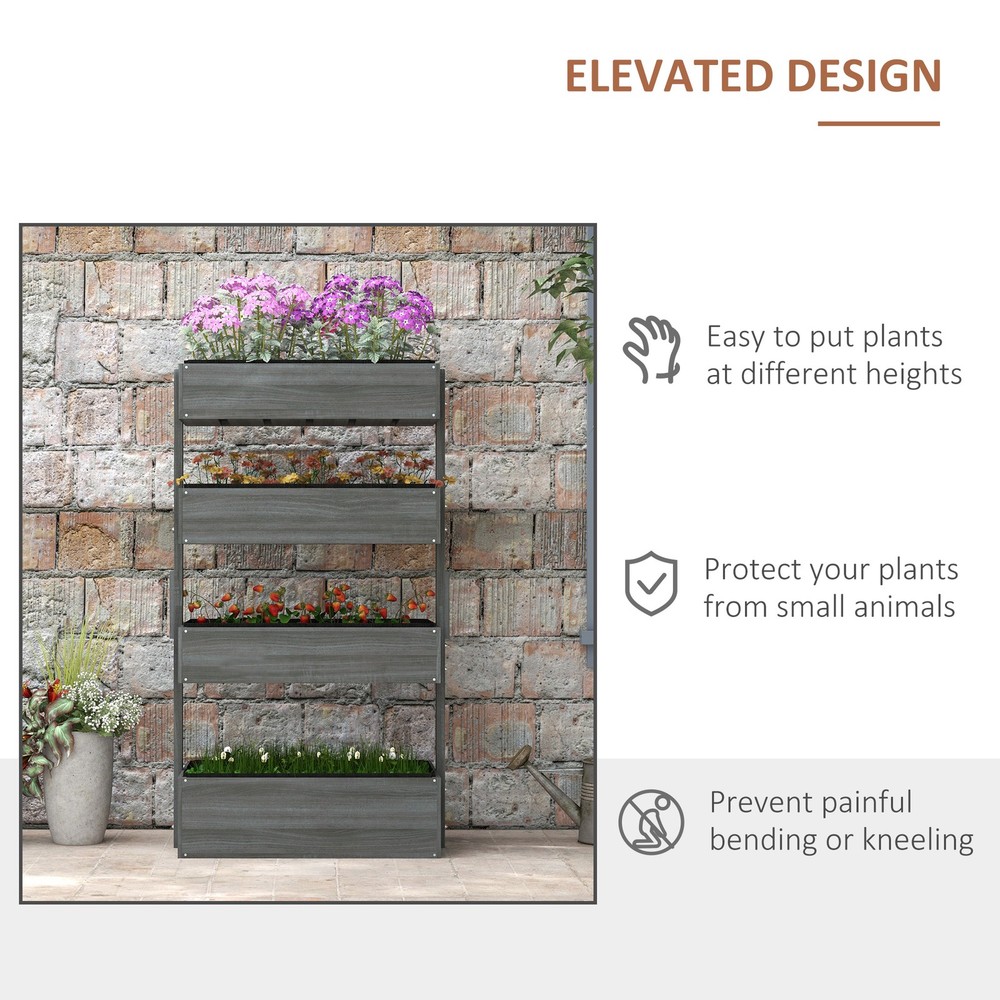 ELEVATED DESIGN

Easy to put plants at different heights

Protect your plants from small animals

Prevent painful bending or kneeling